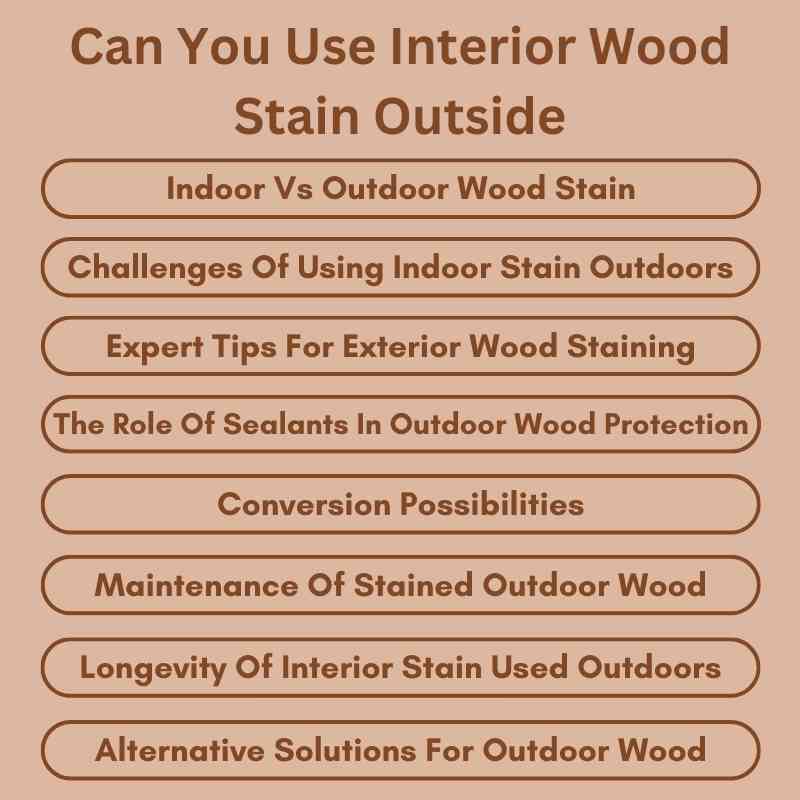 Can You Use Interior Wood Stain Outside

Indoor Vs Outdoor Wood Stain

Challenges Of Using Indoor Stain Outdoors

Expert Tips For Exterior Wood Staining

The Role Of Sealants In Outdoor Wood Protection

Conversion Possibilities

Maintenance Of Stained Outdoor Wood

Longevity Of Interior Stain Used Outdoors

Alternative Solutions For Outdoor Wood